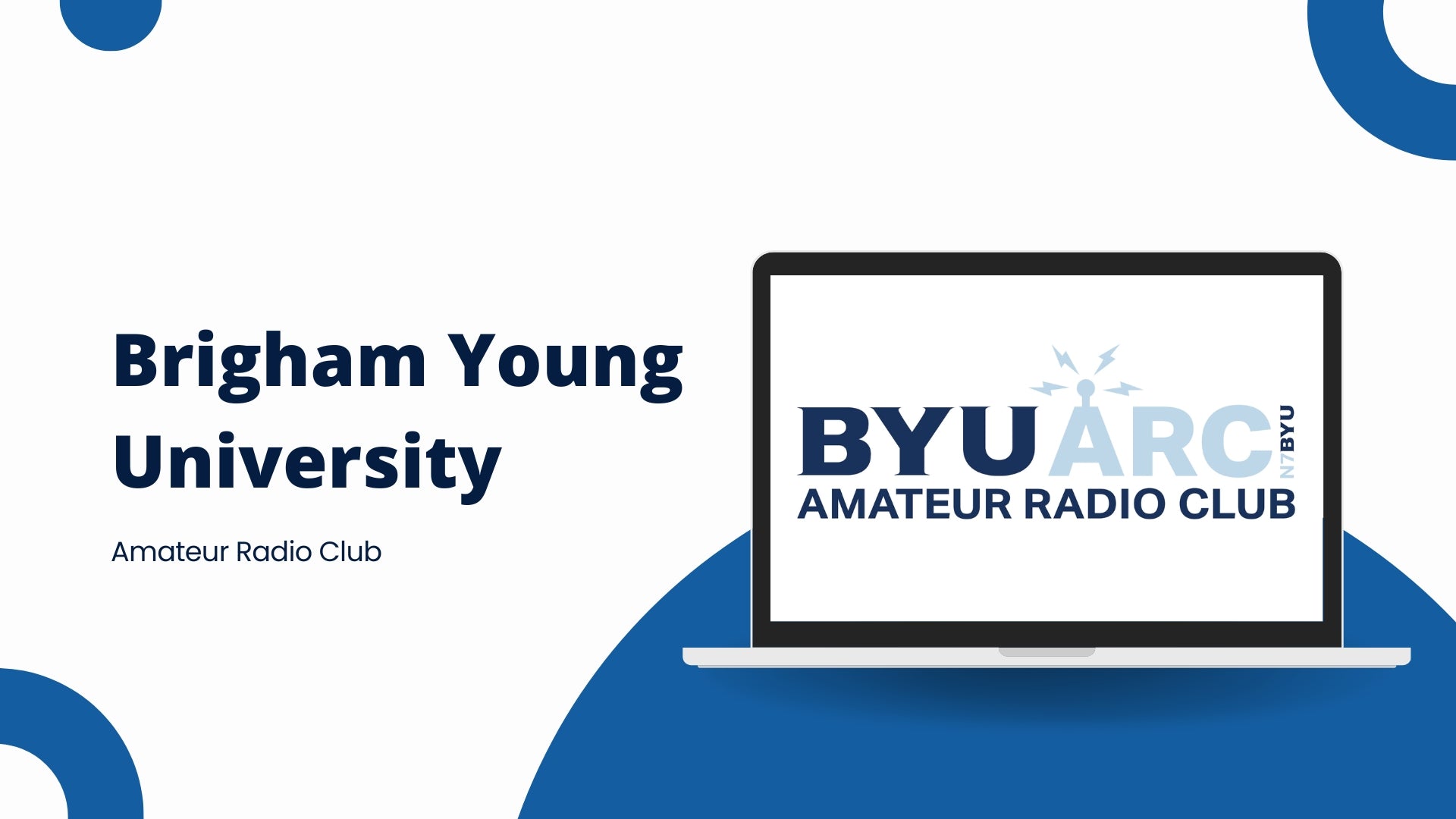 Brigham Young University

Amateur Radio Club

BYU ARC N7BYU
AMATEUR RADIO CLUB